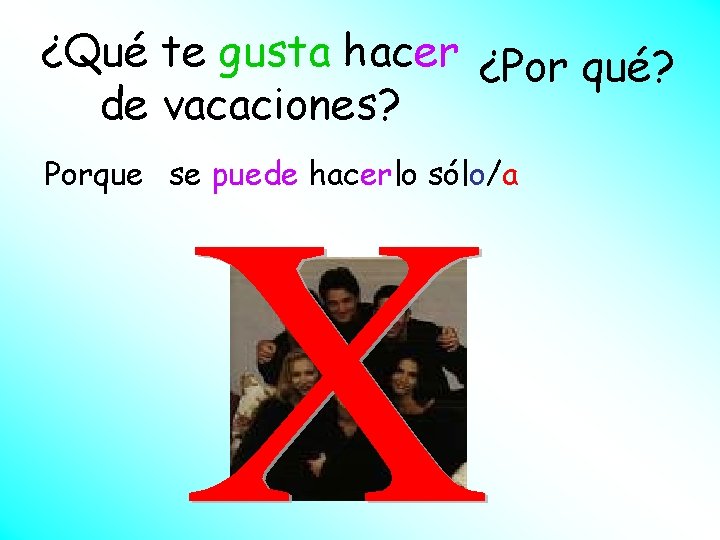 ¿Qué te gusta hacer de vacaciones?

¿Por qué?

Porque se puede hacerlo sólo/a

X